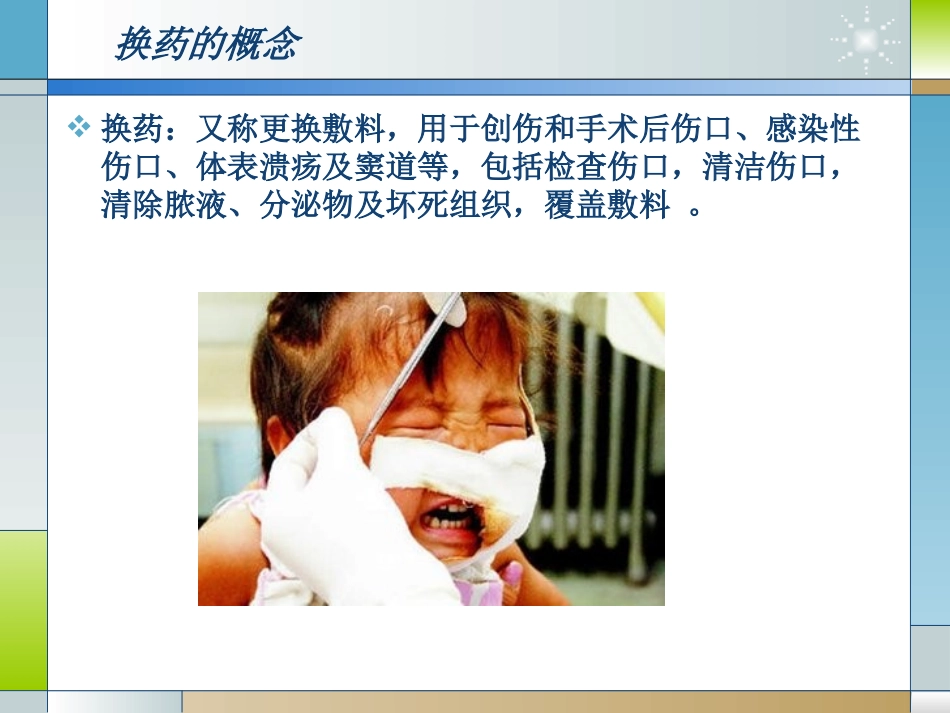 换药的概念

❖ 换药：又称更换敷料，用于创伤和手术后伤口、感染性伤口、体表溃疡及窦道等，包括检查伤口，清洁伤口，清除脓液、分泌物及坏死组织，覆盖敷料 。